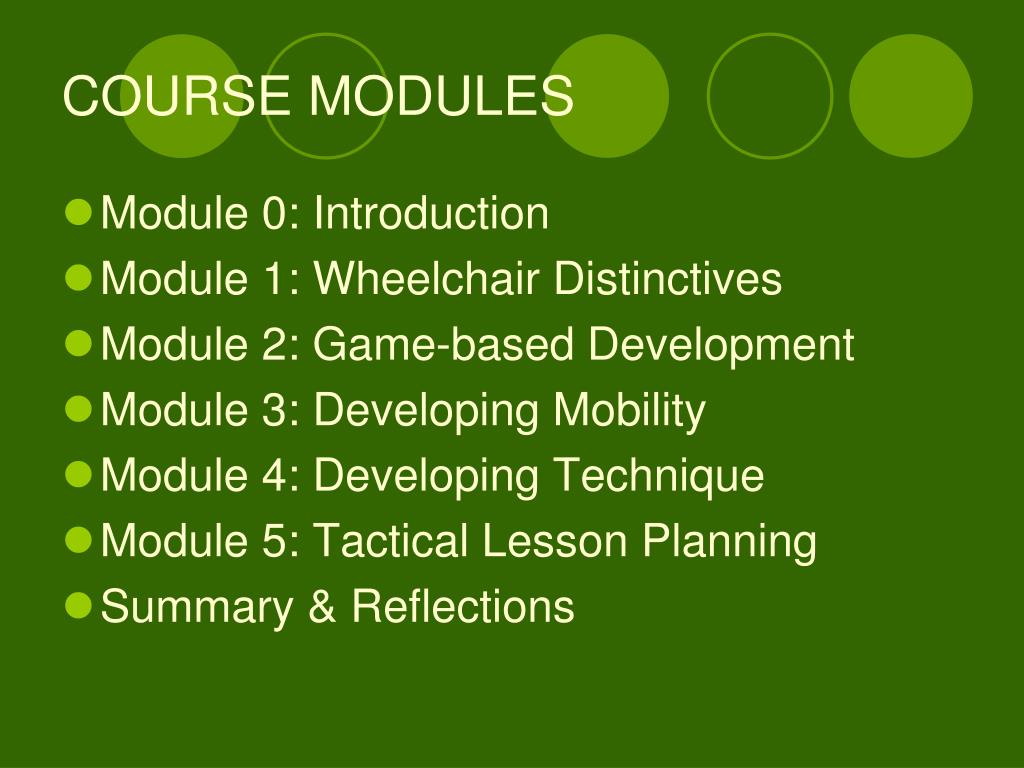 COURSE MODULES

- Module 0: Introduction
- Module 1: Wheelchair Distinctives
- Module 2: Game-based Development
- Module 3: Developing Mobility
- Module 4: Developing Technique
- Module 5: Tactical Lesson Planning
- Summary & Reflections